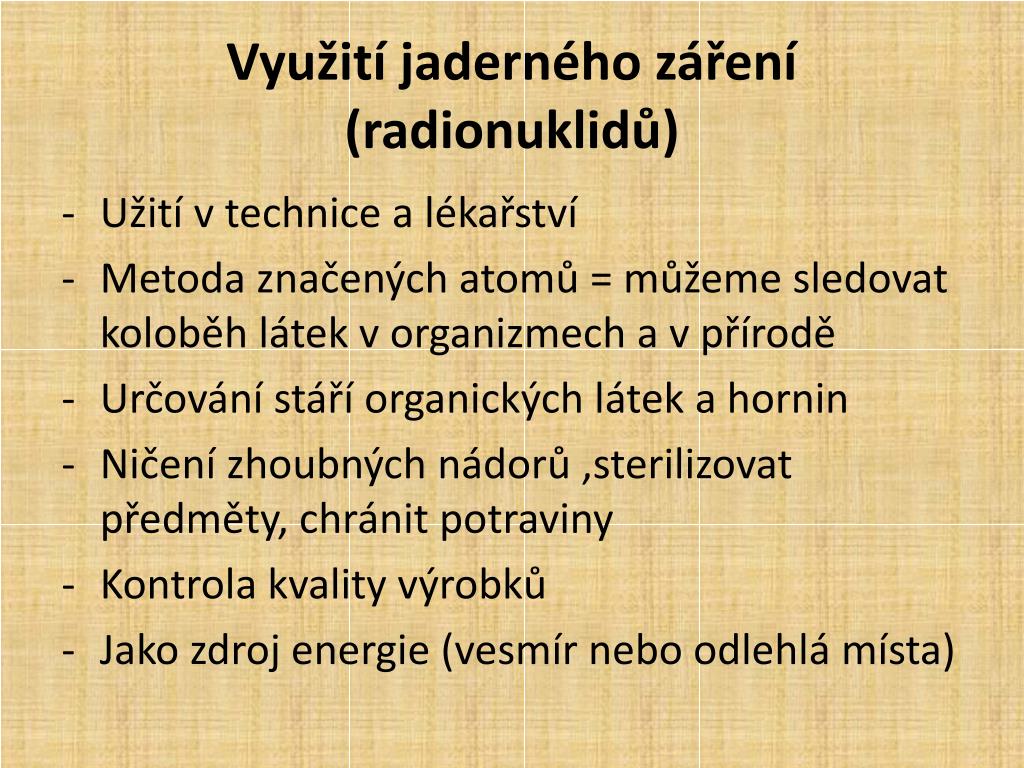 Využití jaderného záření (radionuklidů)

- Užití v technice a lékařství
- Metoda značených atomů = můžeme sledovat koloběh látek v organizmech a v přírodě
- Určování stáří organických látek a hornin
- Ničení zhoubných nádorů ,sterilizovat předměty, chránit potraviny
- Kontrola kvality výrobků
- Jako zdroj energie (vesmír nebo odlehlá místa)